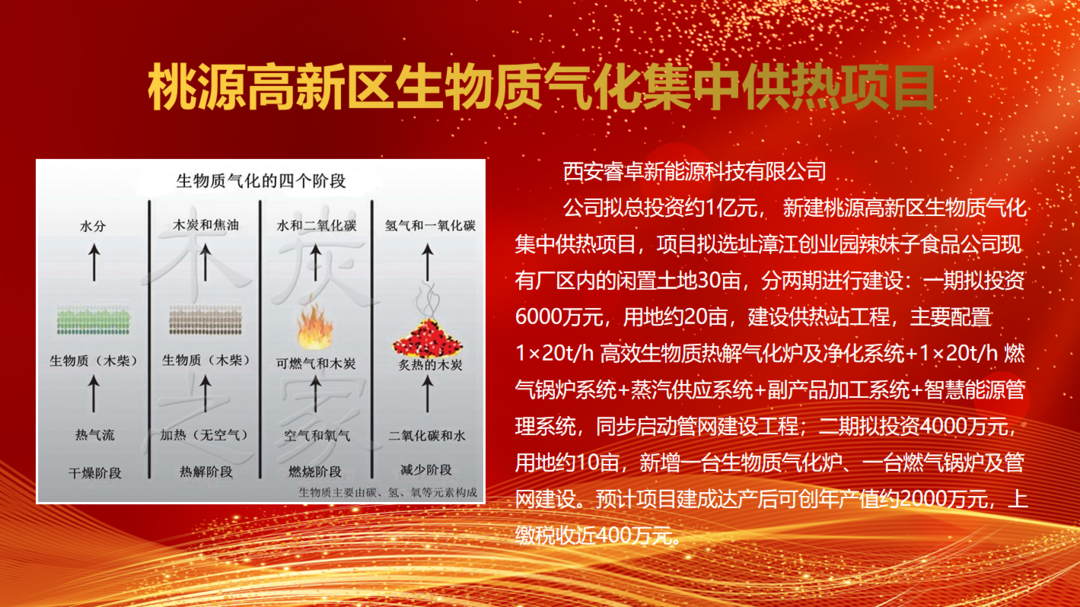 桃源高新区生物质气化集中供热项目

生物质气化的四个阶段

水分

生物质（木柴）

热气流

干燥阶段

木炭和焦油

生物质（木柴）

加热（无空气）

热解阶段

水和二氧化碳

可燃气和木炭

空气和氧气

燃烧阶段

氢气和一氧化碳

炙热的木炭

二氧化碳和水

减少阶段

生物质主要由碳、氢、氧等元素构成

木炭之家

西安睿卓新能源科技有限公司

公司拟总投资约1亿元，新建桃源高新区生物质气化集中供热项目，项目拟选址漳江创业园辣妹子食品公司现有厂区内的闲置土地30亩，分两期进行建设：一期拟投资6000万元，用地约20亩，建设供热站工程，主要配置1×20t/h 高效生物质热解气化炉及净化系统+1×20t/h 燃气锅炉系统+蒸汽供应系统+副产品加工系统+智慧能源管理系统，同步启动管网建设工程；二期拟投资4000万元，用地约10亩，新增一台生物质气化炉、一台燃气锅炉及管网建设。预计项目建成达产后可创年产值约2000万元，上缴税收近400万元。